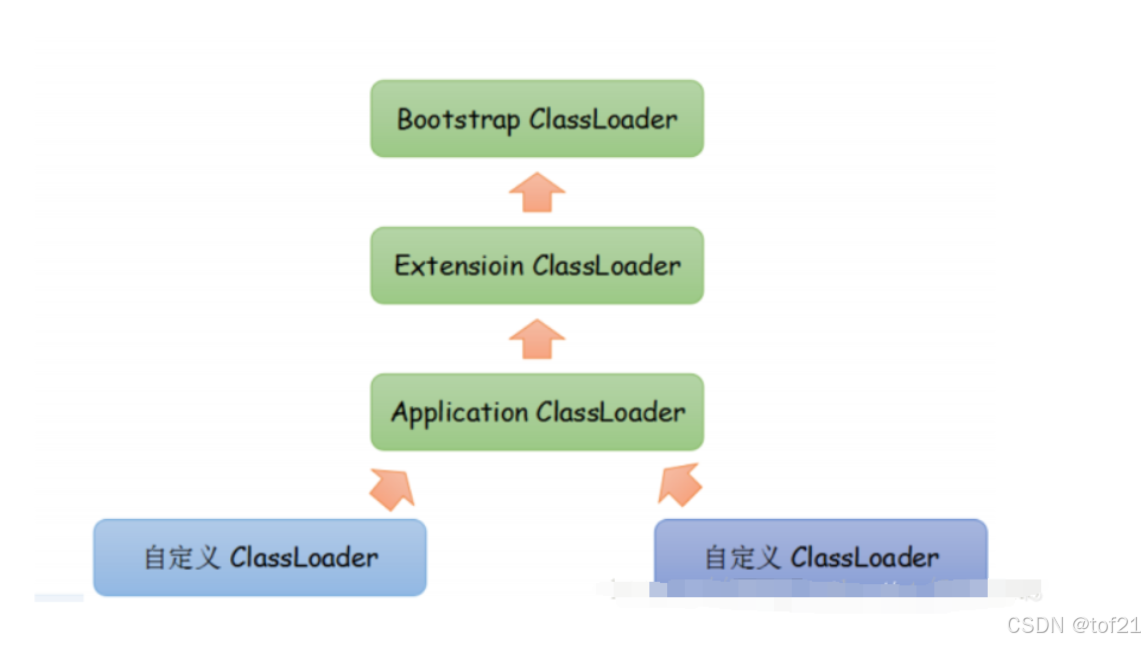 Bootstrap ClassLoader

Extensioin ClassLoader

Application ClassLoader

自定义 ClassLoader

自定义 ClassLoader

CSDN @tof21